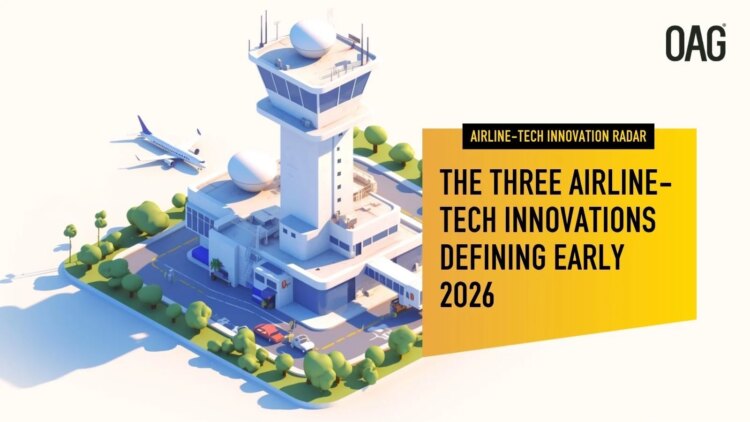 OAG

AIRLINE-TECH INNOVATION RADAR

THE THREE AIRLINE-TECH INNOVATIONS DEFINING EARLY 2026